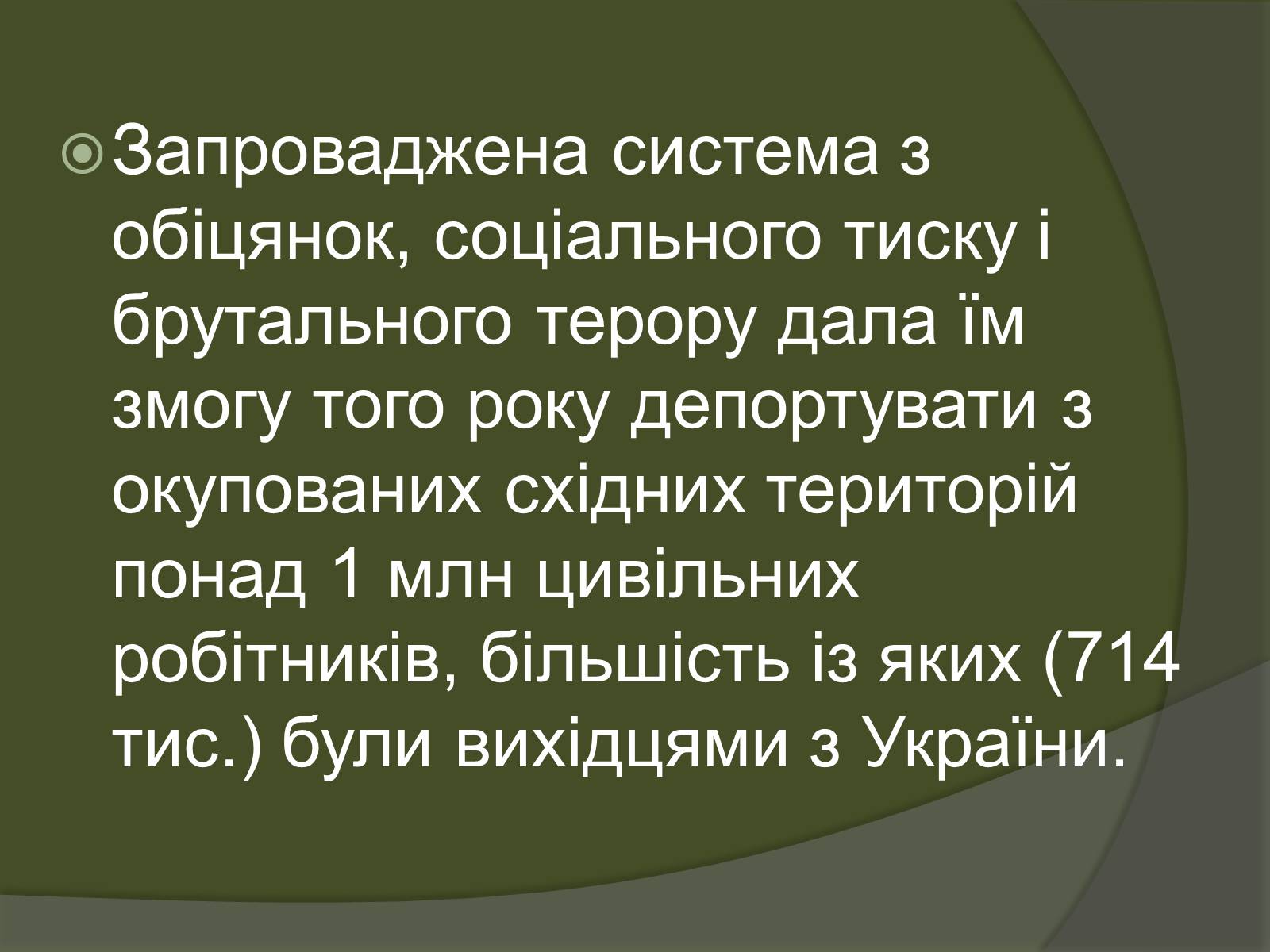 Запроваджена система з обіцянок, соціального тиску і брутального терору дала їм змогу того року депортувати з окупованих східних територій понад 1 млн цивільних робітників, більшість із яких (714 тис.) були вихідцями з України.